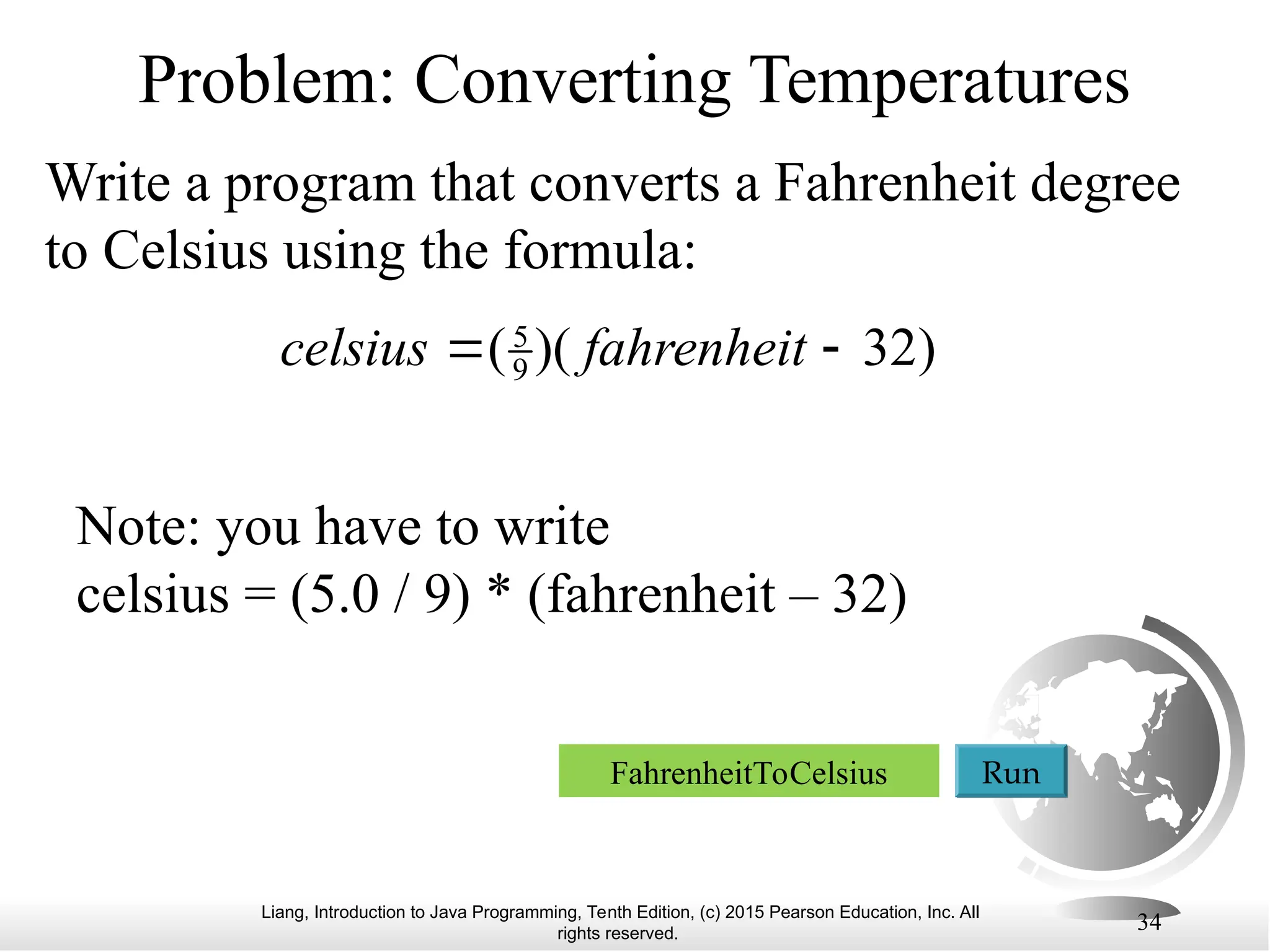 Problem: Converting Temperatures

Write a program that converts a Fahrenheit degree to Celsius using the formula:

$celsius = (\frac{5}{9})(fahrenheit - 32)$

Note: you have to write
celsius = (5.0 / 9) * (fahrenheit – 32)

FahrenheitToCelsius

Run

Liang, Introduction to Java Programming, Tenth Edition, (c) 2015 Pearson Education, Inc. All rights reserved.

34